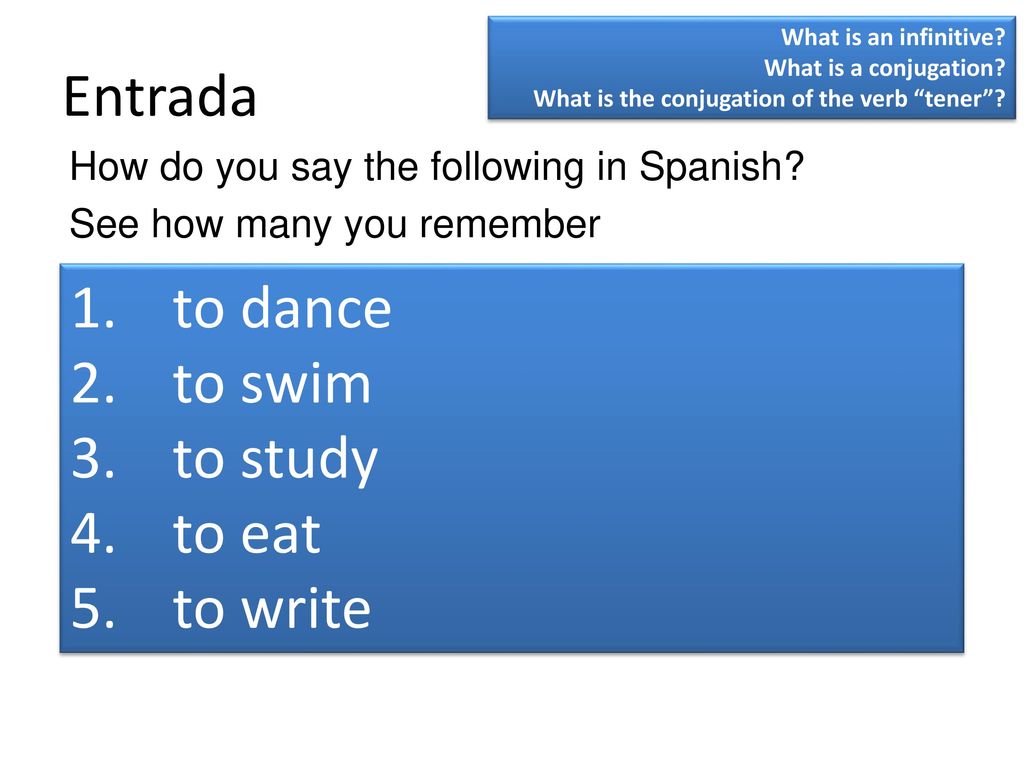 What is an infinitive?
What is a conjugation?
What is the conjugation of the verb “tener”?

Entrada

How do you say the following in Spanish?

See how many you remember

1. to dance
2. to swim
3. to study
4. to eat
5. to write